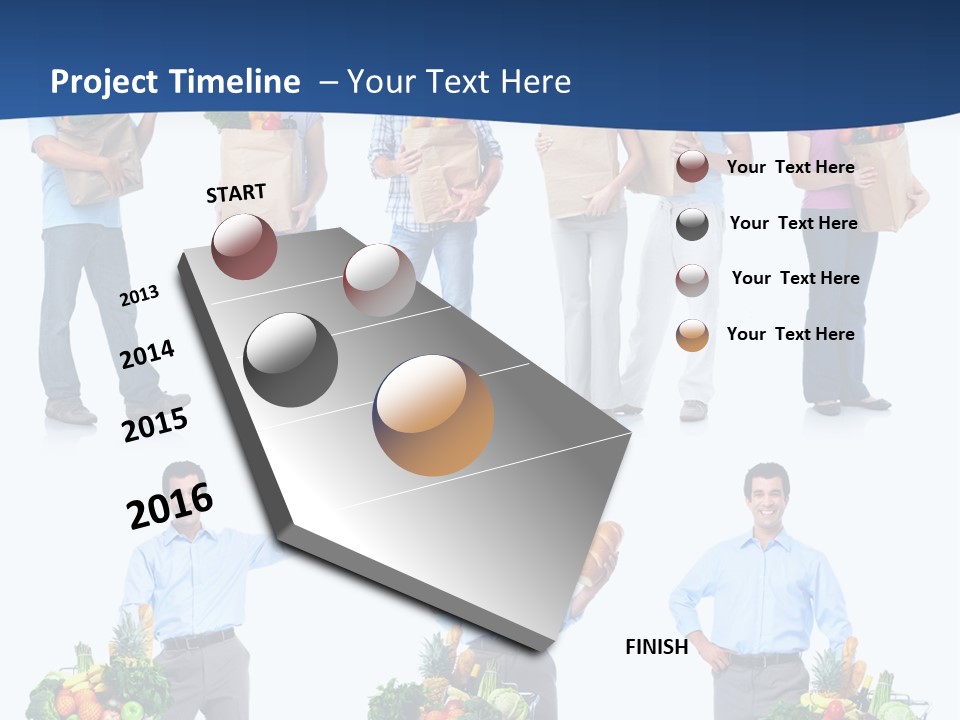 Project Timeline – Your Text Here

START

2013

2014

2015

2016

Your Text Here

Your Text Here

Your Text Here

Your Text Here

FINISH